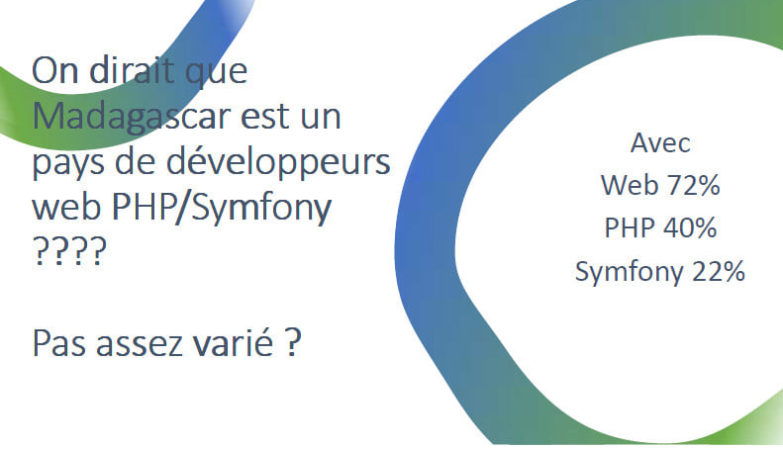 On dirait que Madagascar est un pays de développeurs web PHP/Symfony ????

Pas assez varié ?

Avec
Web 72%
PHP 40%
Symfony 22%